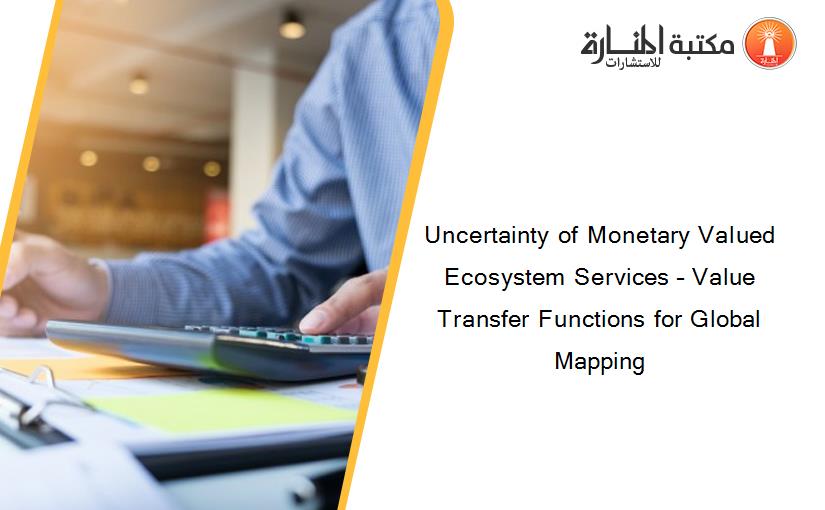 مكتبة المنارة للاستشارات

Uncertainty of Monetary Valued Ecosystem Services – Value Transfer Functions for Global Mapping